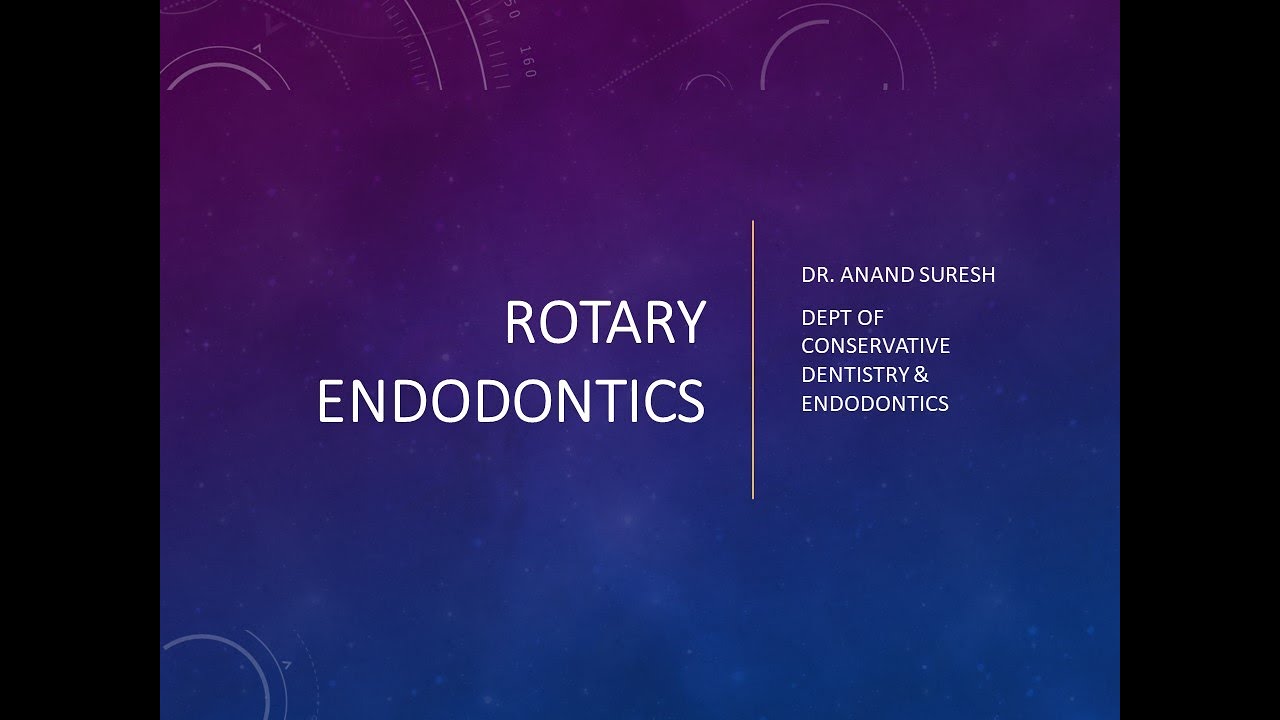 ROTARY ENDODONTICS

DR. ANAND SURESH

DEPT OF CONSERVATIVE DENTISTRY & ENDODONTICS